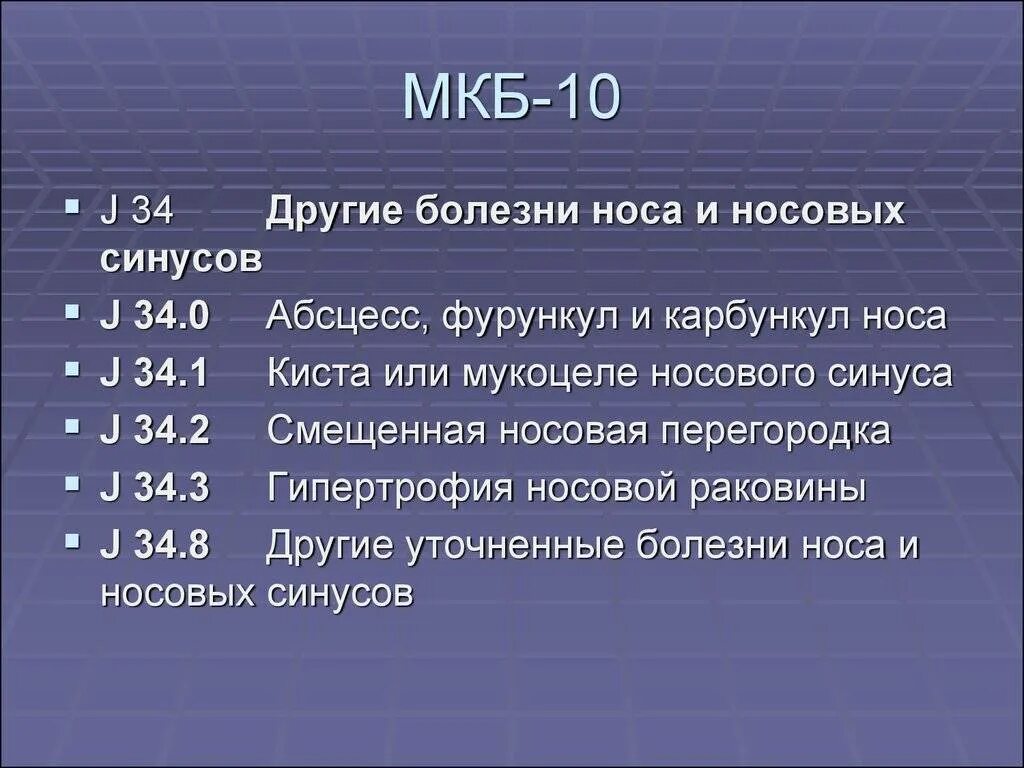 МКБ-10

J 34 Другие болезни носа и носовых синусов

J 34.0 Абсцесс, фурункул и карбункул носа

J 34.1 Киста или мукоцеле носового синуса

J 34.2 Смещенная носовая перегородка

J 34.3 Гипертрофия носовой раковины

J 34.8 Другие уточненные болезни носа и носовых синусов